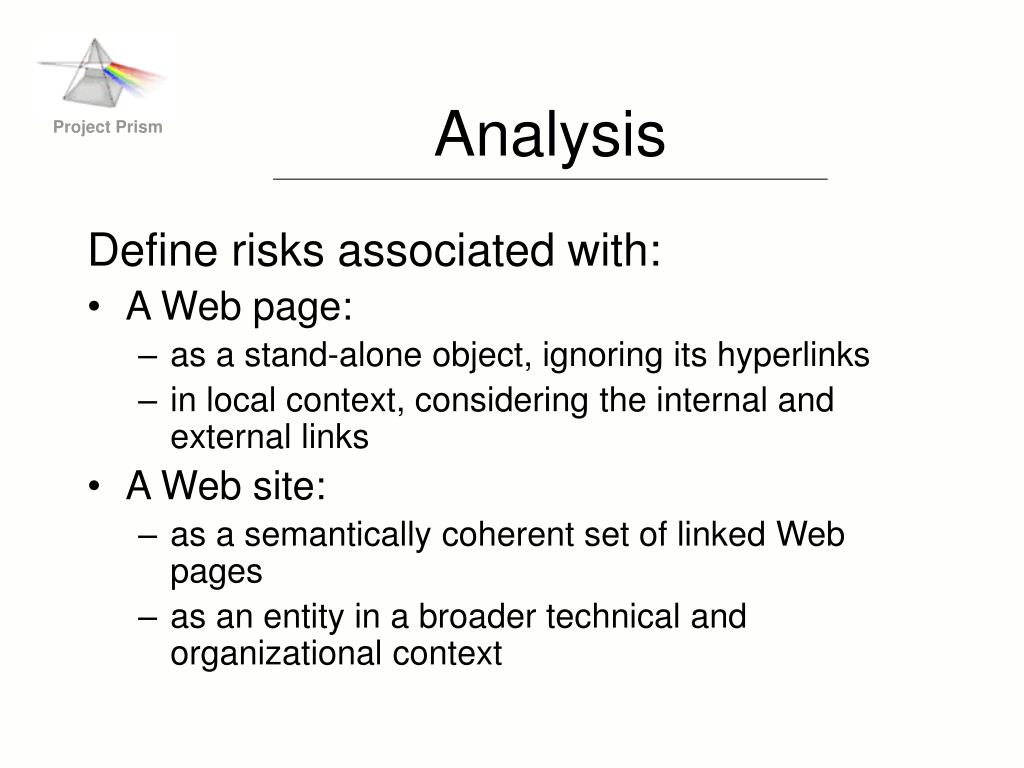 Project Prism

Analysis

Define risks associated with:
• A Web page:
– as a stand-alone object, ignoring its hyperlinks
– in local context, considering the internal and external links
• A Web site:
– as a semantically coherent set of linked Web pages
– as an entity in a broader technical and organizational context